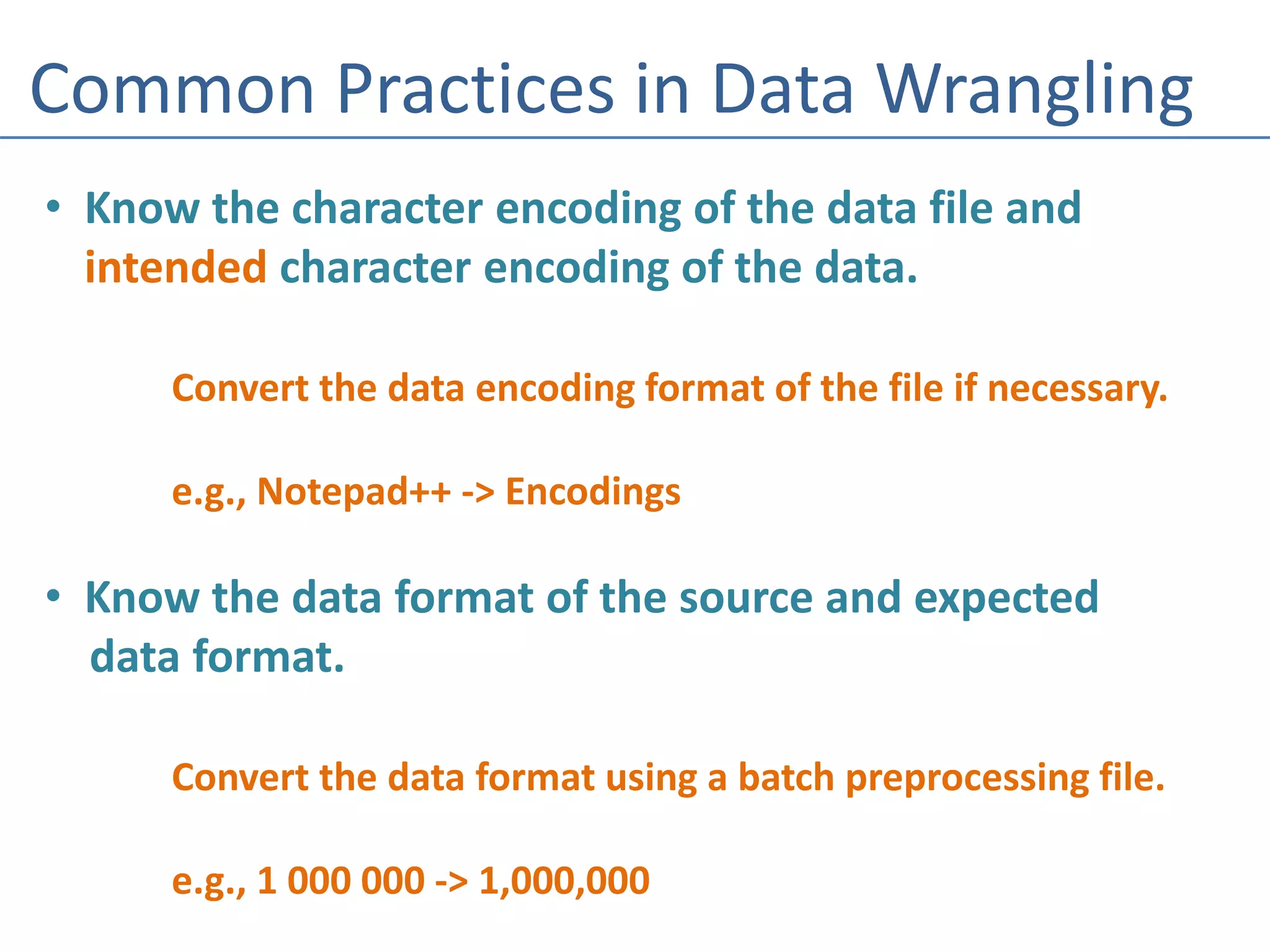 Common Practices in Data Wrangling

• Know the character encoding of the data file and intended character encoding of the data.

Convert the data encoding format of the file if necessary.

e.g., Notepad++ -> Encodings

• Know the data format of the source and expected data format.

Convert the data format using a batch preprocessing file.

e.g., 1 000 000 -> 1,000,000